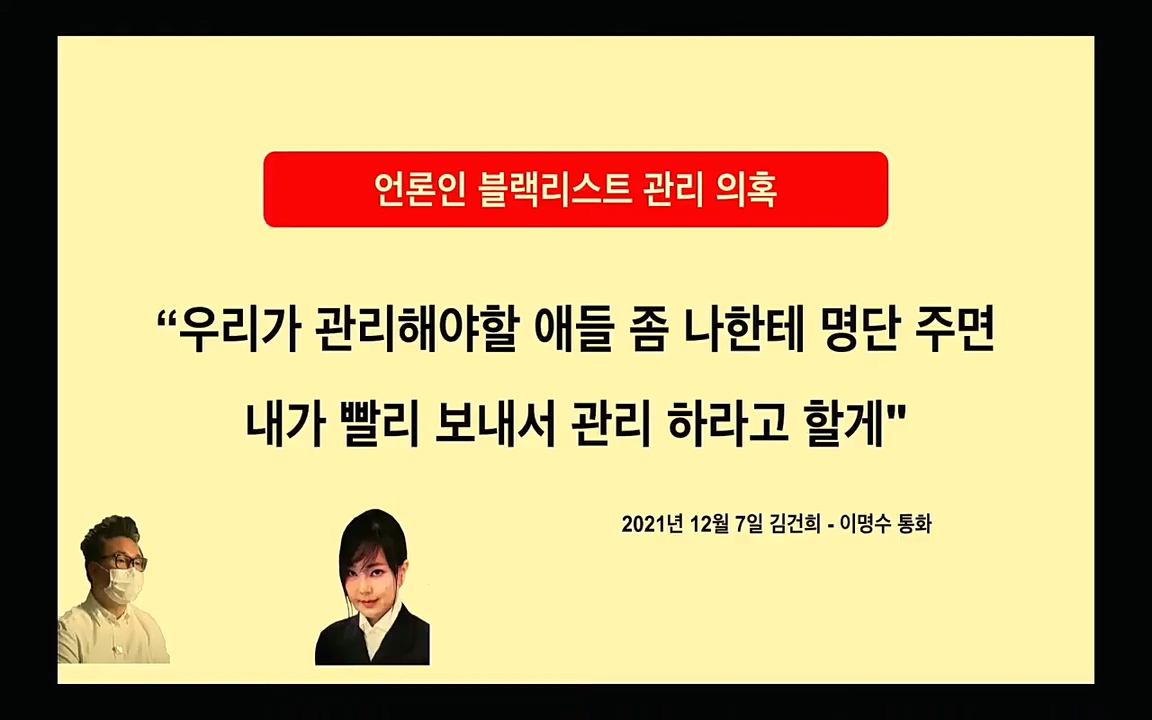 언론인 블랙리스트 관리 의혹

“우리가 관리해야할 애들 좀 나한테 명단 주면 내가 빨리 보내서 관리 하라고 할게"

2021년 12월 7일 김건희 - 이명수 통화